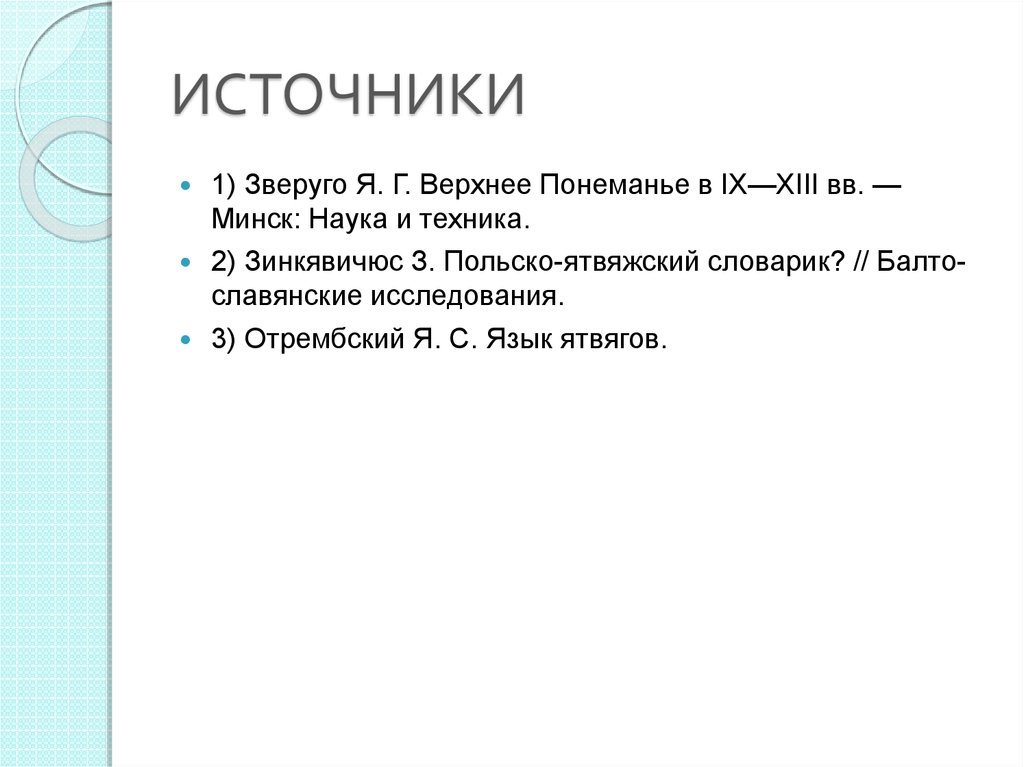 ИСТОЧНИКИ

1) Зверуго Я. Г. Верхнее Понеманье в IX—XIII вв. — Минск: Наука и техника.

2) Зинкявичюс З. Польско-ятвяжский словарик? // Балто-славянские исследования.

3) Отрембский Я. С. Язык ятвягов.